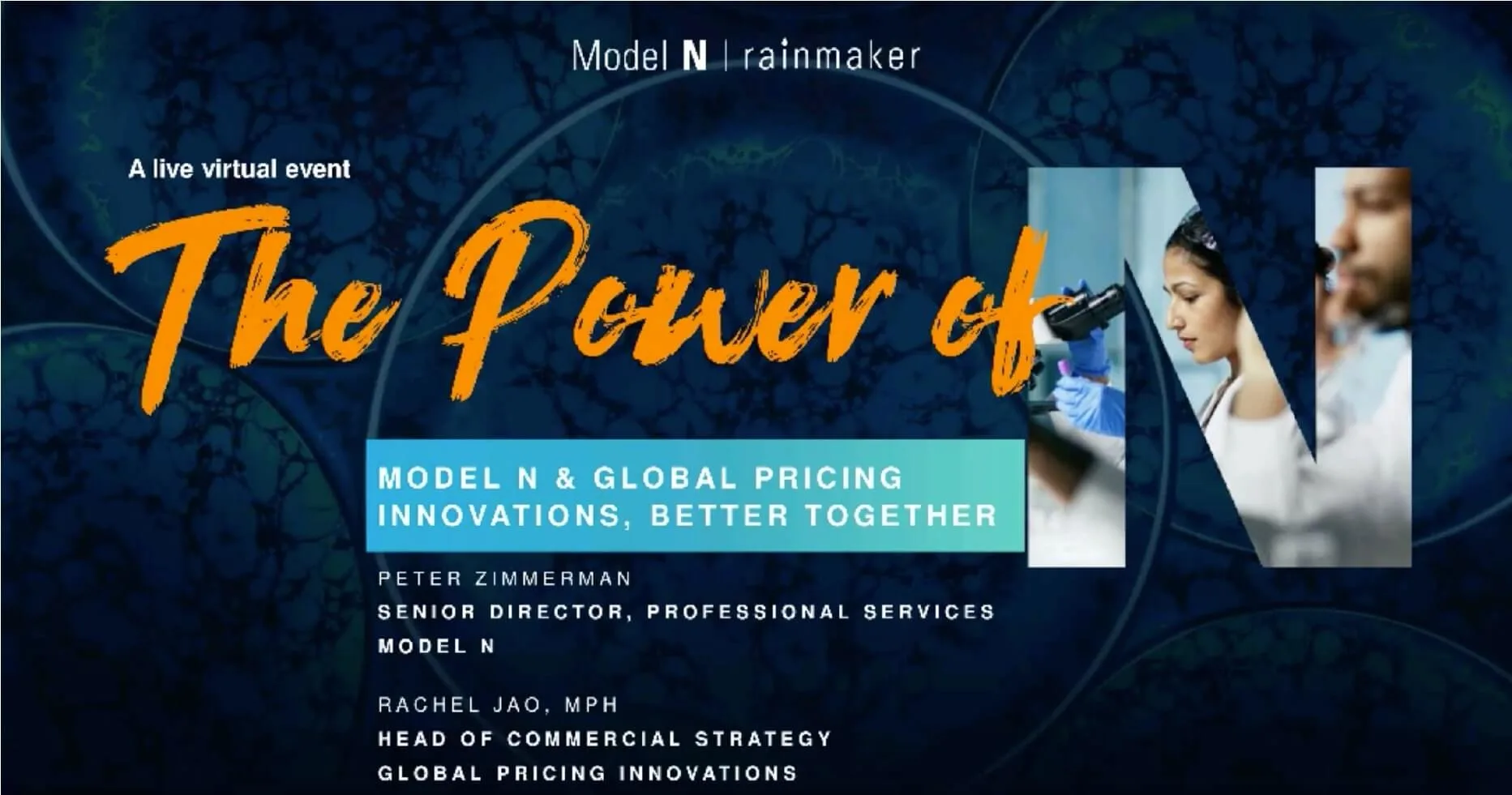 Model N | rainmaker

A live virtual event

The Power of N

MODEL N & GLOBAL PRICING INNOVATIONS, BETTER TOGETHER

PETER ZIMMERMAN
SENIOR DIRECTOR, PROFESSIONAL SERVICES
MODEL N

RACHEL JAO, MPH
HEAD OF COMMERCIAL STRATEGY
GLOBAL PRICING INNOVATIONS